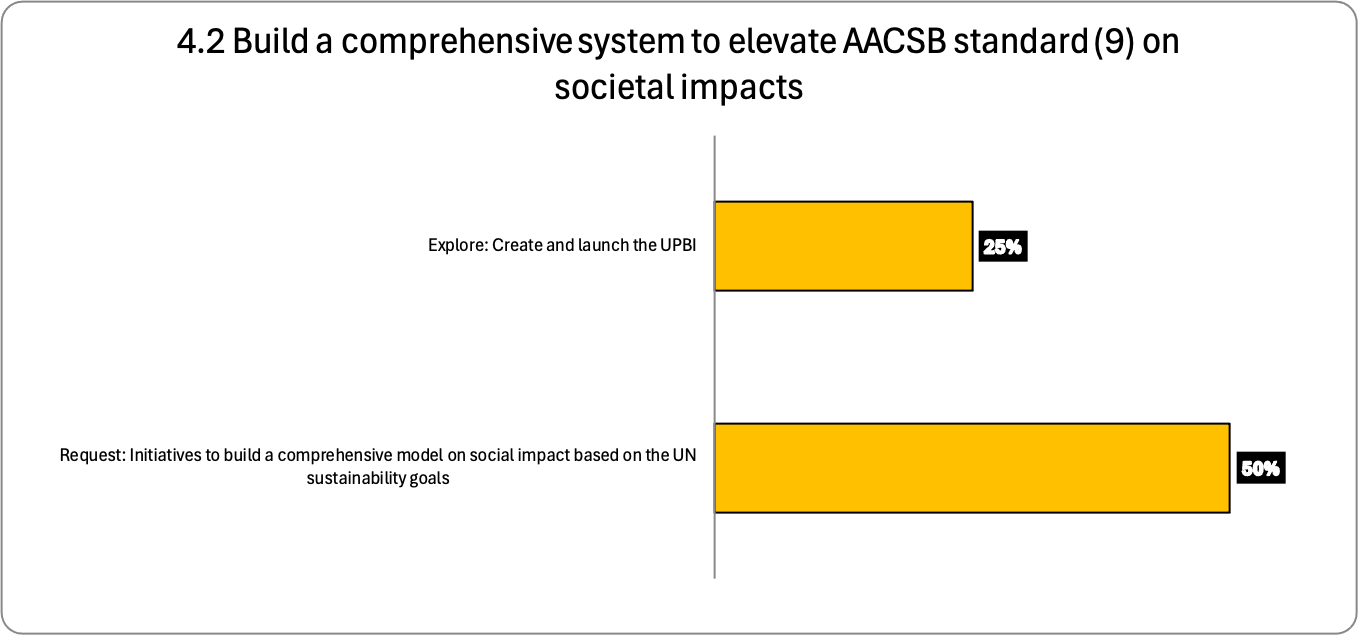 4.2 Build a comprehensive system to elevate AACSB standard (9) on societal impacts

Explore: Create and launch the UPBI

25%

Request: Initiatives to build a comprehensive model on social impact based on the UN sustainability goals

50%